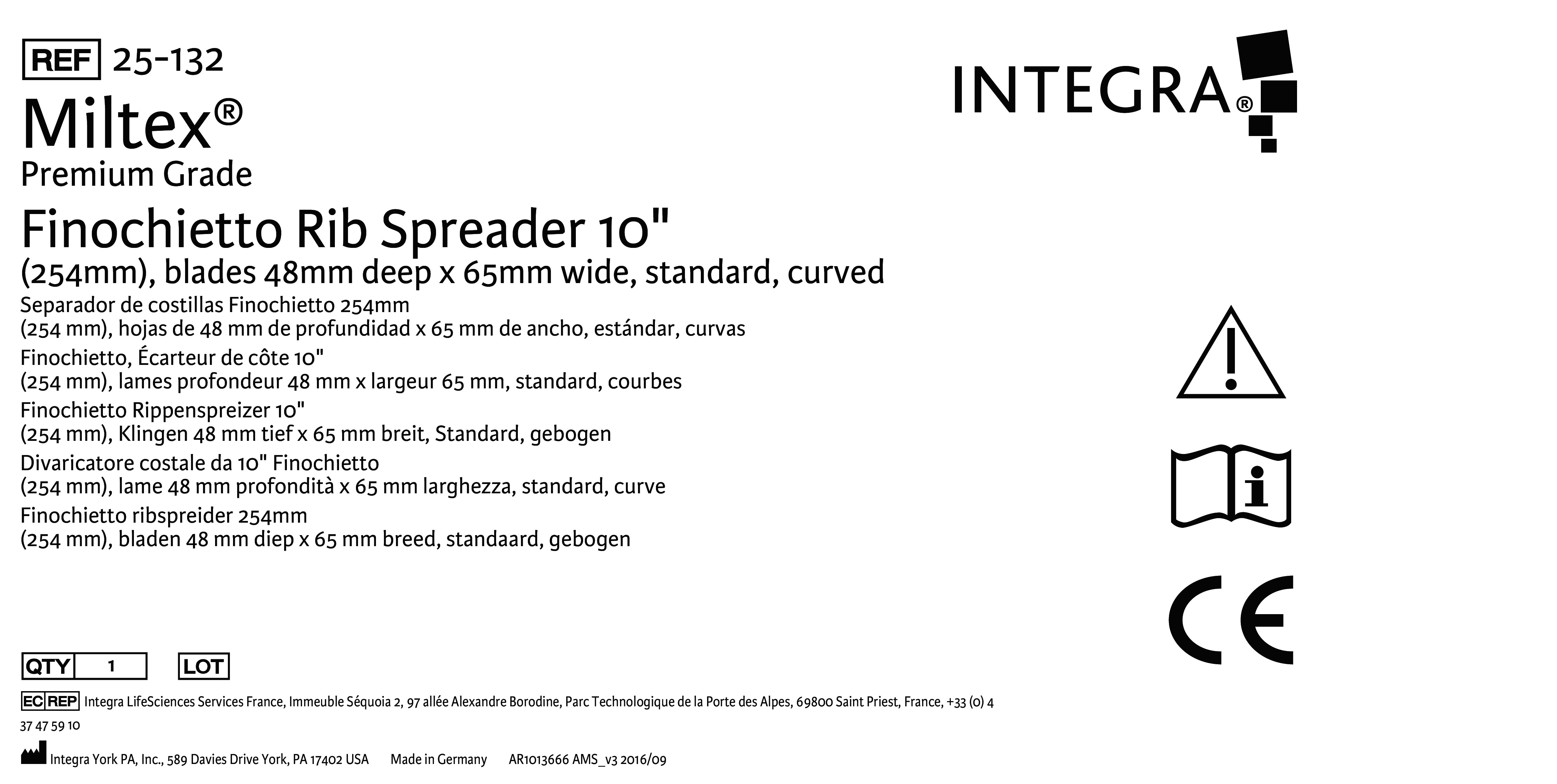 REF 25-132

INTEGRA®

Miltex®
Premium Grade

Finochietto Rib Spreader 10"
(254mm), blades 48mm deep x 65mm wide, standard, curved

Separador de costillas Finochietto 254mm
(254 mm), hojas de 48 mm de profundidad x 65 mm de ancho, estándar, curvas

Finochietto, Écarteur de côte 10"
(254 mm), lames profondeur 48 mm x largeur 65 mm, standard, courbes

Finochietto Rippenspreizer 10"
(254 mm), Klingen 48 mm tief x 65 mm breit, Standard, gebogen

Divaricatore costale da 10" Finochietto
(254 mm), lame 48 mm profondità x 65 mm larghezza, standard, curve

Finochietto ribspreider 254mm
(254 mm), bladen 48 mm diep x 65 mm breed, standaard, gebogen

CE

QTY 1 LOT

EC REP Integra LifeSciences Services France, Immeuble Séquoia 2, 97 allée Alexandre Borodine, Parc Technologique de la Porte des Alpes, 69800 Saint Priest, France, +33 (0) 4 37 47 59 10

Integra York PA, Inc., 589 Davies Drive York, PA 17402 USA Made in Germany AR1013666 AMS_v3 2016/09